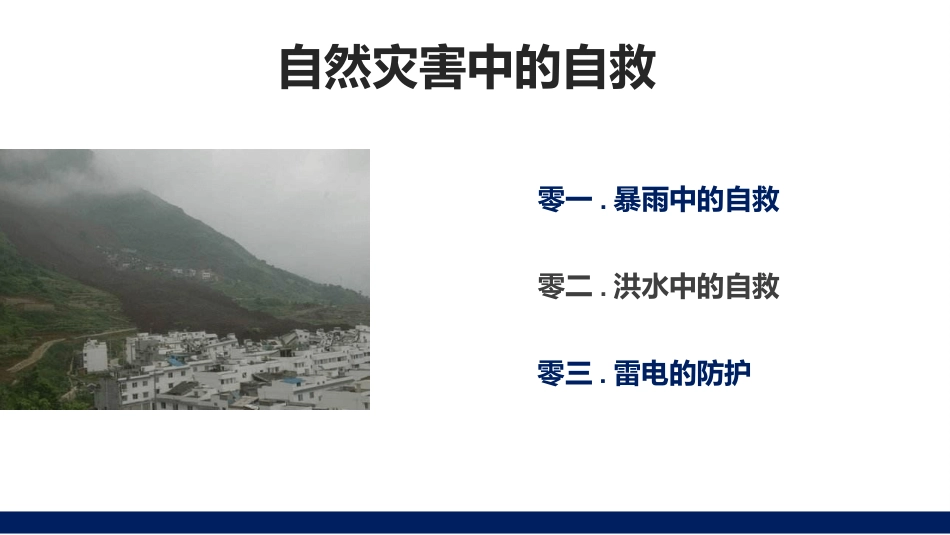 自然灾害中的自救

零一 . 暴雨中的自救

零二 . 洪水中的自救

零三 . 雷电的防护